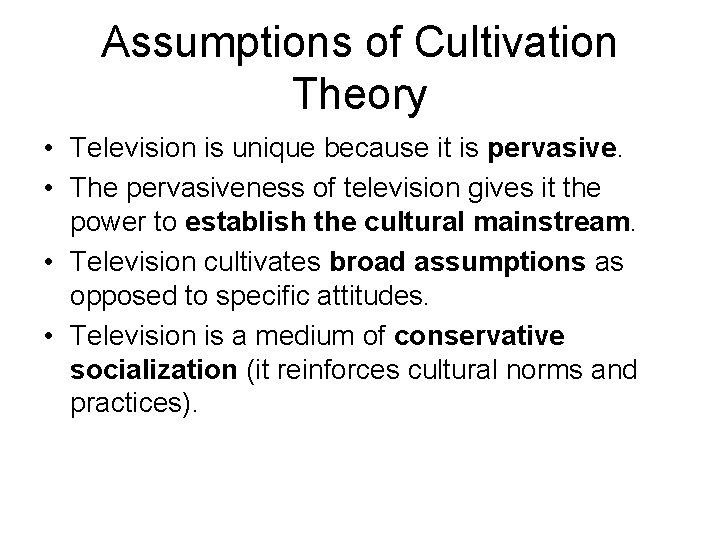 Assumptions of Cultivation Theory

• Television is unique because it is pervasive.
• The pervasiveness of television gives it the power to establish the cultural mainstream.
• Television cultivates broad assumptions as opposed to specific attitudes.
• Television is a medium of conservative socialization (it reinforces cultural norms and practices).